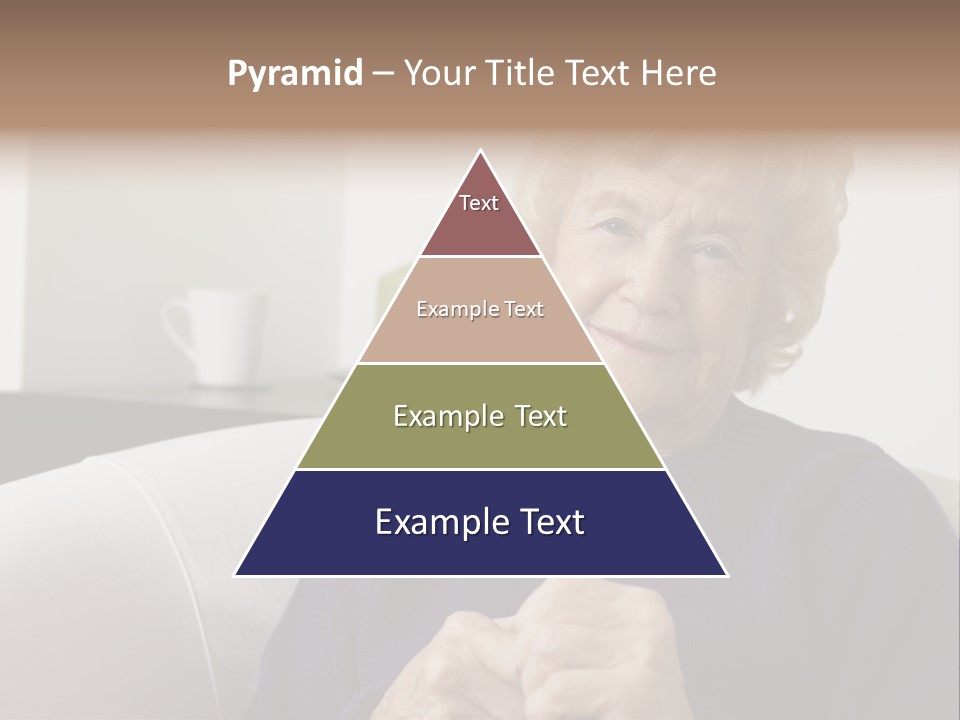 Pyramid – Your Title Text Here

Text

Example Text

Example Text

Example Text